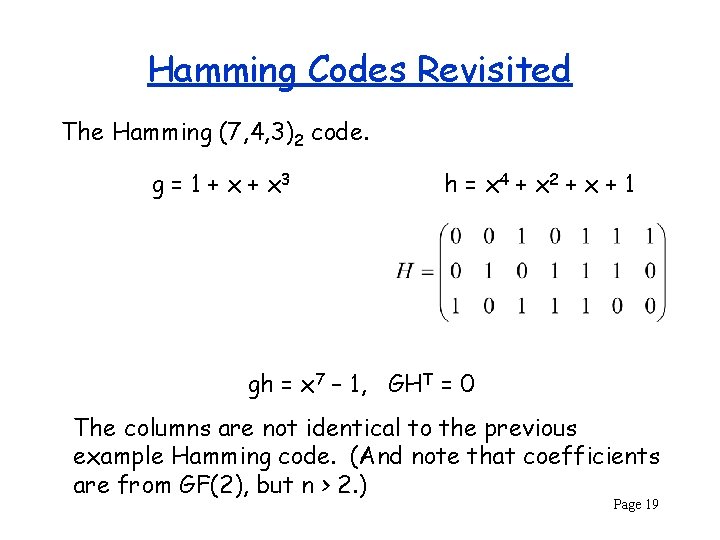 Hamming Codes Revisited

The Hamming $(7,4,3)_2$ code.

$g = 1 + x + x^3$

$h = x^4 + x^2 + x + 1$

$H = \begin{pmatrix} 0 & 0 & 1 & 0 & 1 & 1 & 1 \\ 0 & 1 & 0 & 1 & 1 & 1 & 0 \\ 1 & 0 & 1 & 1 & 1 & 0 & 0 \end{pmatrix}$

$gh = x^7 - 1$, $GH^T = 0$

The columns are not identical to the previous example Hamming code. (And note that coefficients are from GF(2), but n > 2.)

Page 19